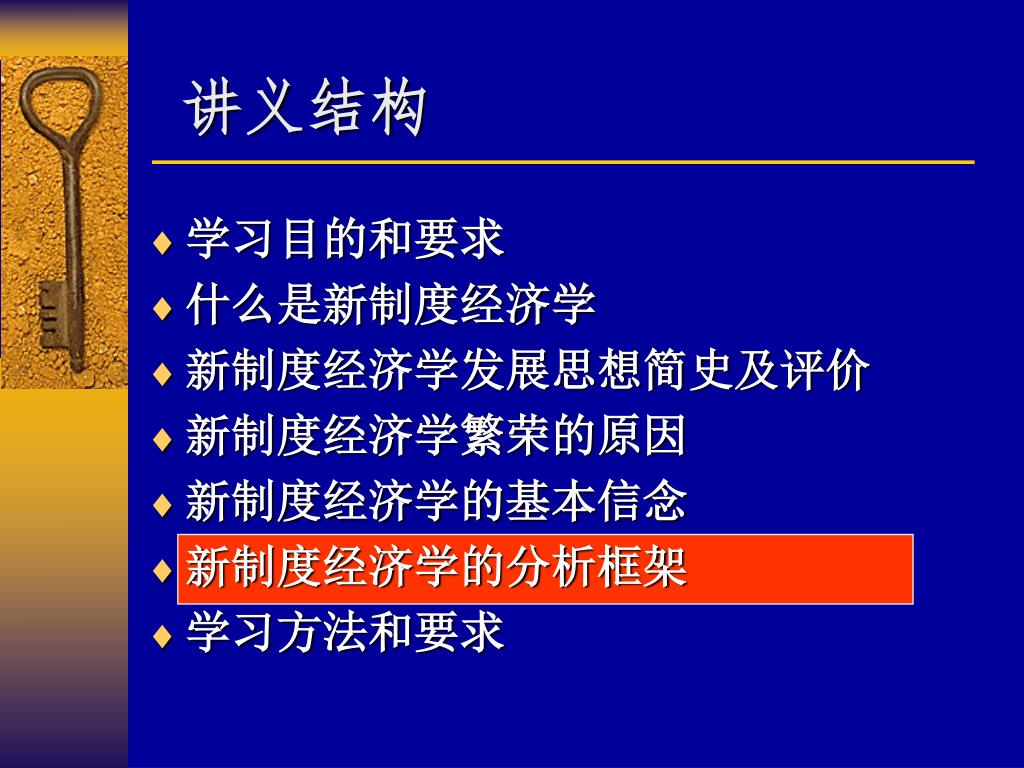 讲义结构

♦ 学习目的和要求
♦ 什么是新制度经济学
♦ 新制度经济学发展思想简史及评价
♦ 新制度经济学繁荣的原因
♦ 新制度经济学的基本信念
♦ 新制度经济学的分析框架
♦ 学习方法和要求